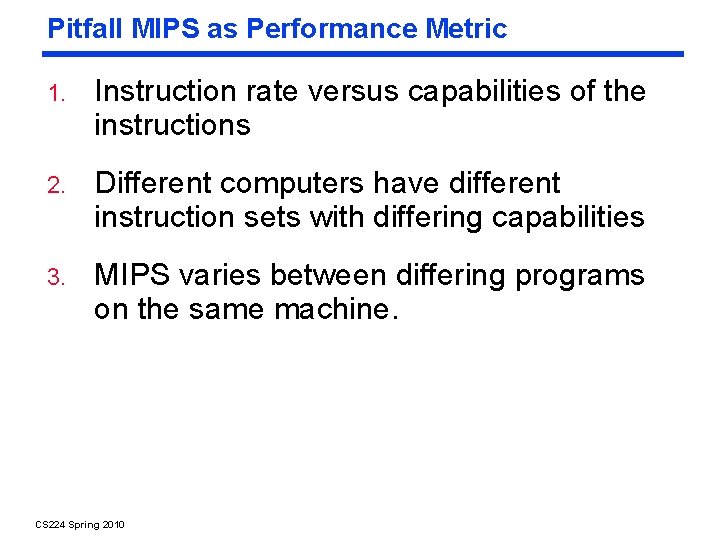 Pitfall MIPS as Performance Metric

1. Instruction rate versus capabilities of the instructions

2. Different computers have different instruction sets with differing capabilities

3. MIPS varies between differing programs on the same machine.

CS224 Spring 2010